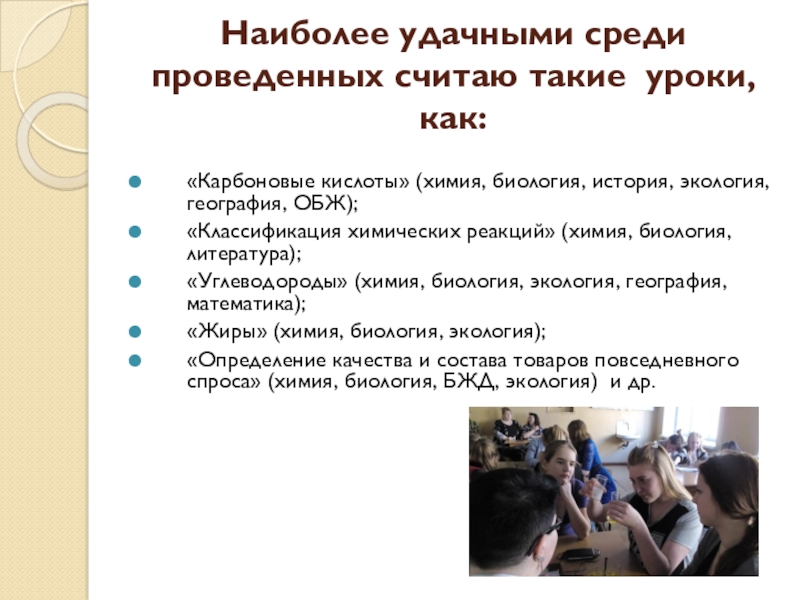 Наиболее удачными среди проведенных считаю такие  уроки, как:

«Карбоновые кислоты» (химия, биология, история, экология, география, ОБЖ);

«Классификация химических реакций» (химия, биология, литература);

«Углеводороды» (химия, биология, экология, география, математика);

«Жиры» (химия, биология, экология);

«Определение качества и состава товаров повседневного спроса» (химия, биология, БЖД, экология)  и др.